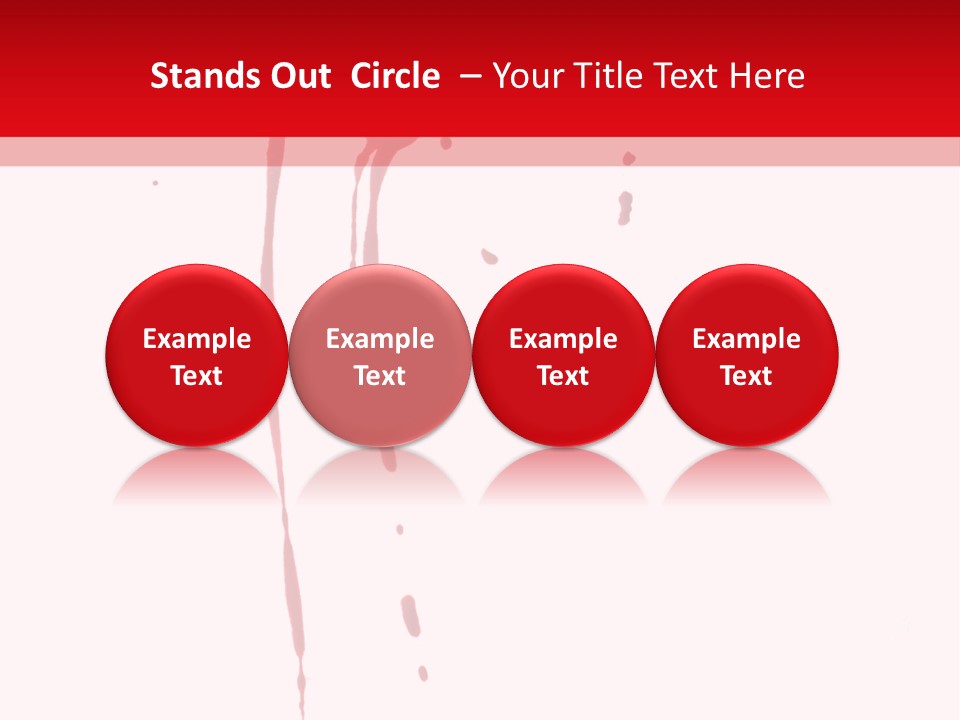 Stands Out Circle – Your Title Text Here

Example Text

Example Text

Example Text

Example Text